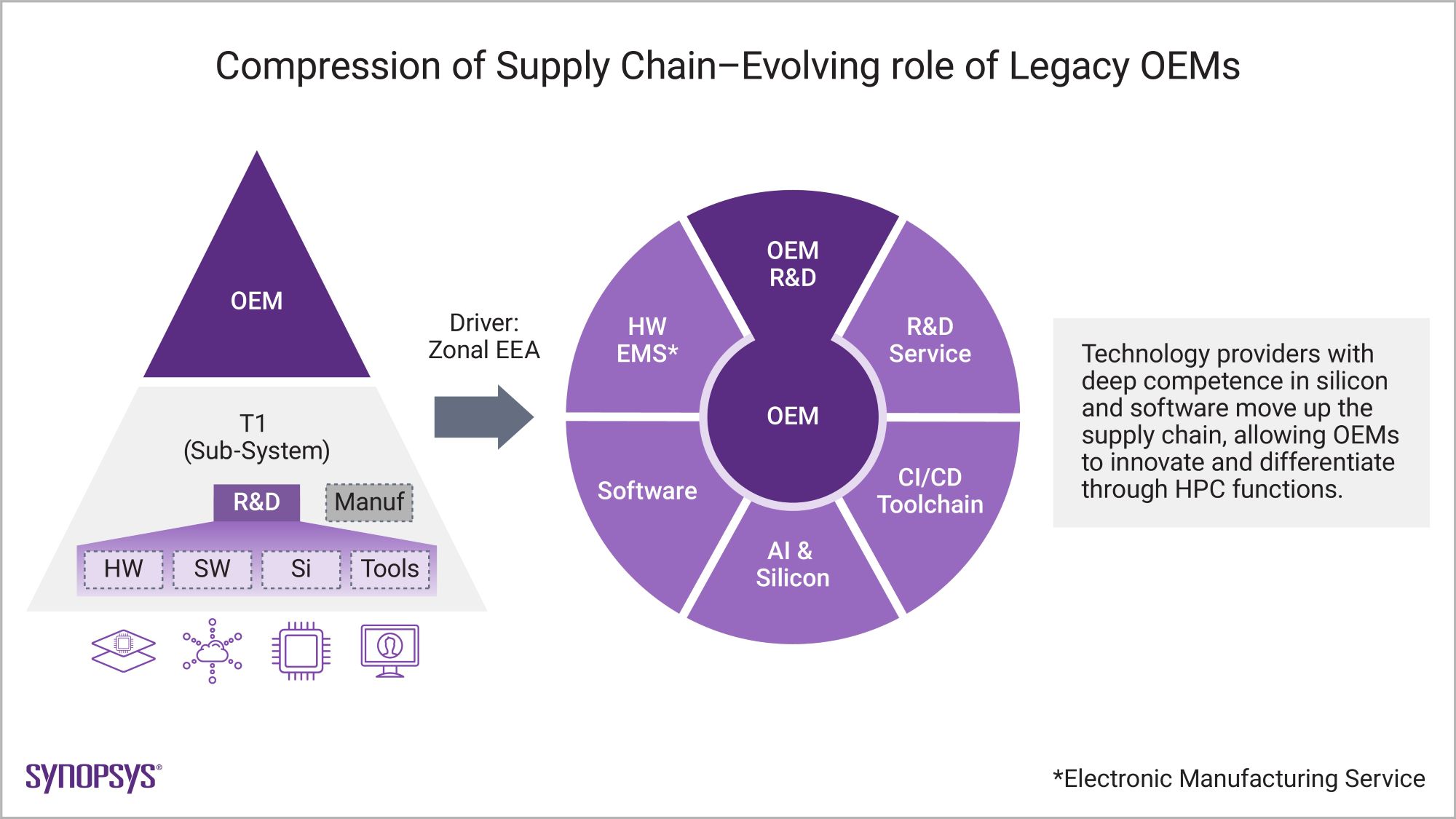 Compression of Supply Chain–Evolving role of Legacy OEMs

OEM

T1
(Sub-System)

R&D

Manuf

HW

SW

Si

Tools

Driver:
Zonal EEA

OEM
R&D

R&D
Service

CI/CD
Toolchain

AI &
Silicon

Software

HW
EMS*

OEM

Technology providers with deep competence in silicon and software move up the supply chain, allowing OEMs to innovate and differentiate through HPC functions.

SYNOPSYS®

*Electronic Manufacturing Service